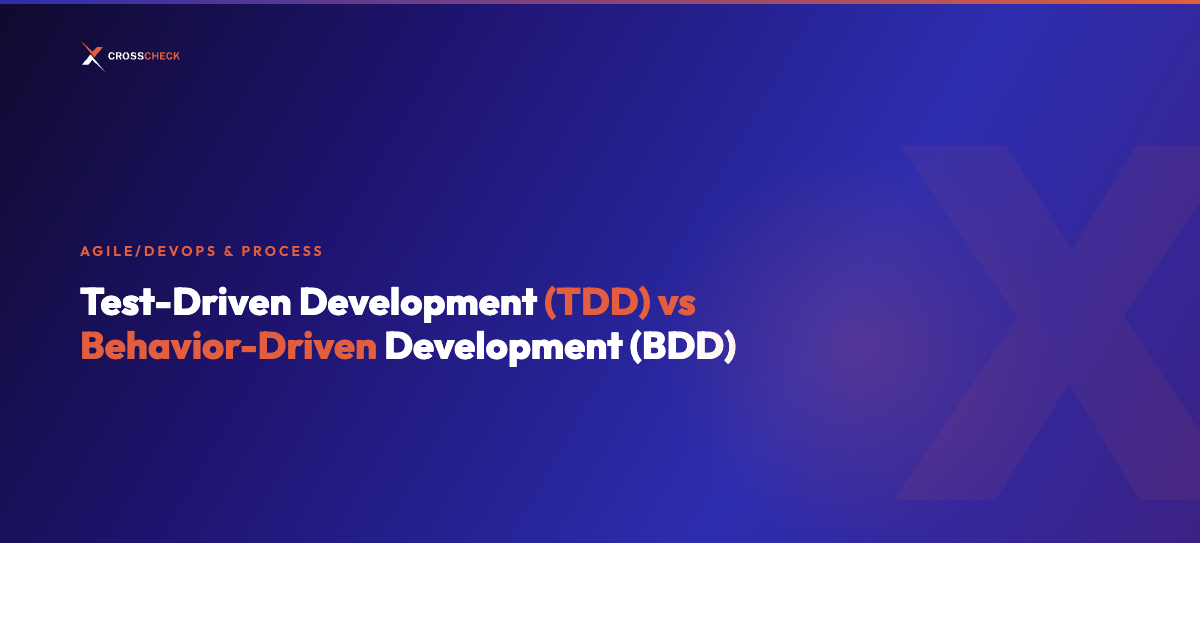 CROSSCHECK

AGILE/DEVOPS & PROCESS

Test-Driven Development (TDD) vs Behavior-Driven Development (BDD)